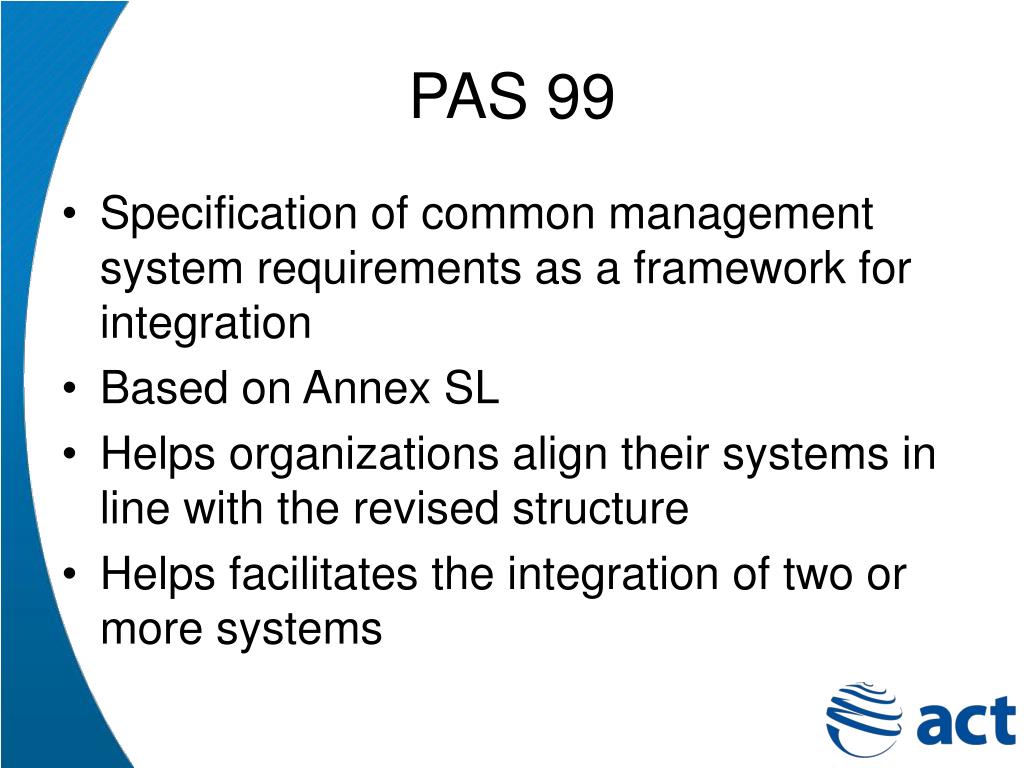 PAS 99

• Specification of common management system requirements as a framework for integration
• Based on Annex SL
• Helps organizations align their systems in line with the revised structure
• Helps facilitates the integration of two or more systems

act